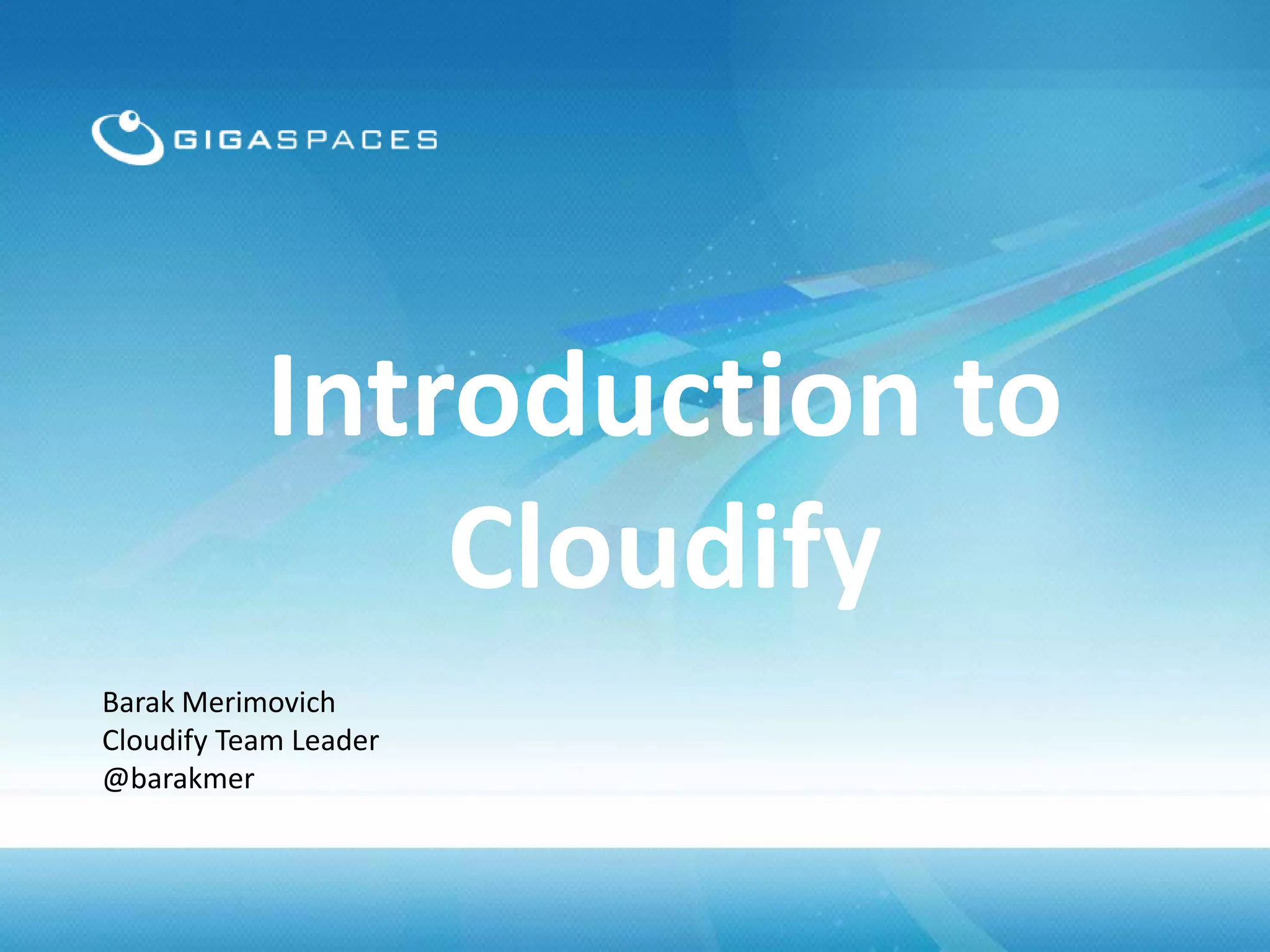 GIGASPACES

Introduction to Cloudify

Barak Merimovich
Cloudify Team Leader
@barakmer